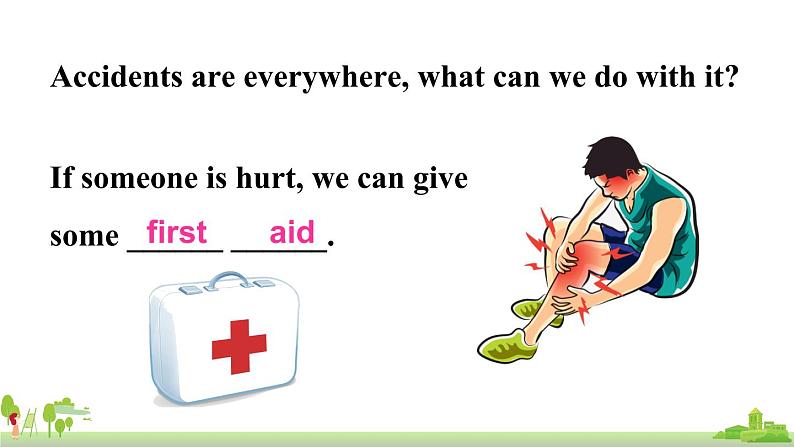 Accidents are everywhere, what can we do with it?

If someone is hurt, we can give some first aid.